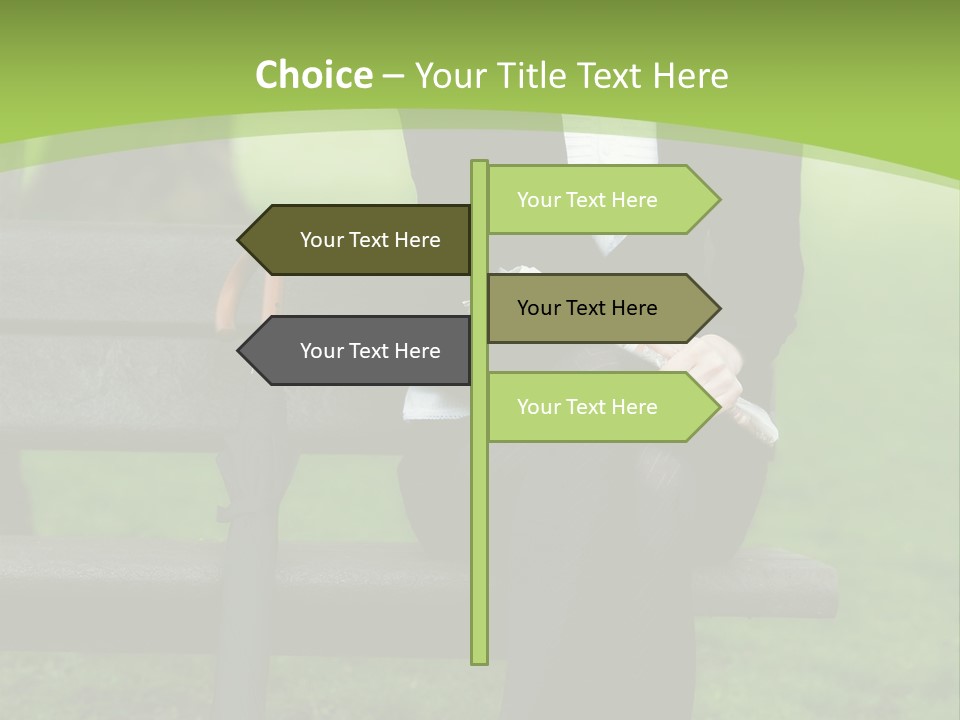 Choice – Your Title Text Here

Your Text Here

Your Text Here

Your Text Here

Your Text Here

Your Text Here